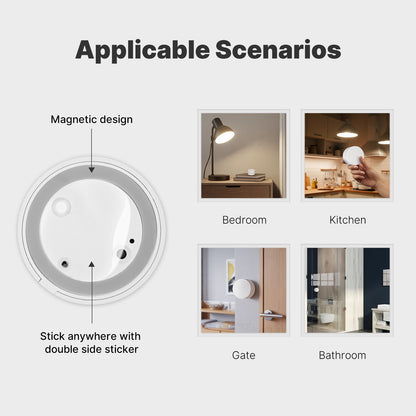 Applicable Scenarios

Magnetic design

Stick anywhere with double side sticker

Bedroom

Kitchen

Gate

Bathroom